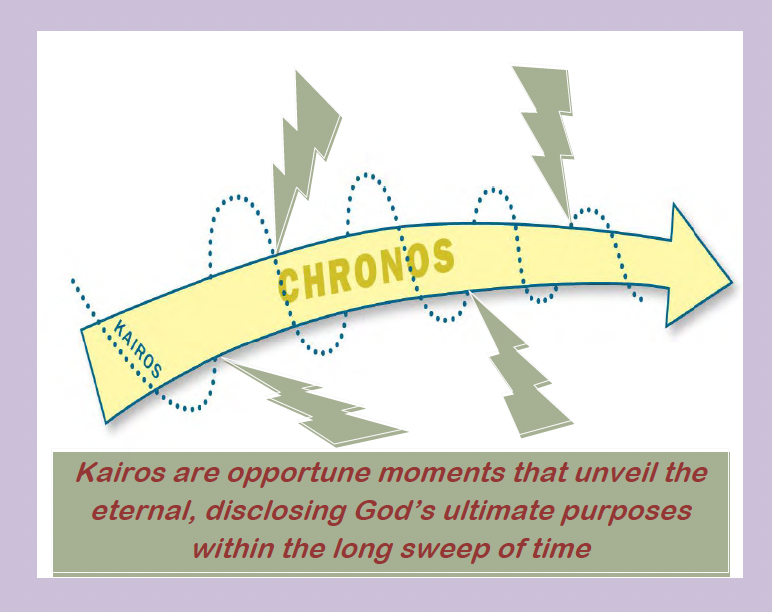 KAIROS

CHRONOS

Kairos are opportune moments that unveil the eternal, disclosing God's ultimate purposes within the long sweep of time